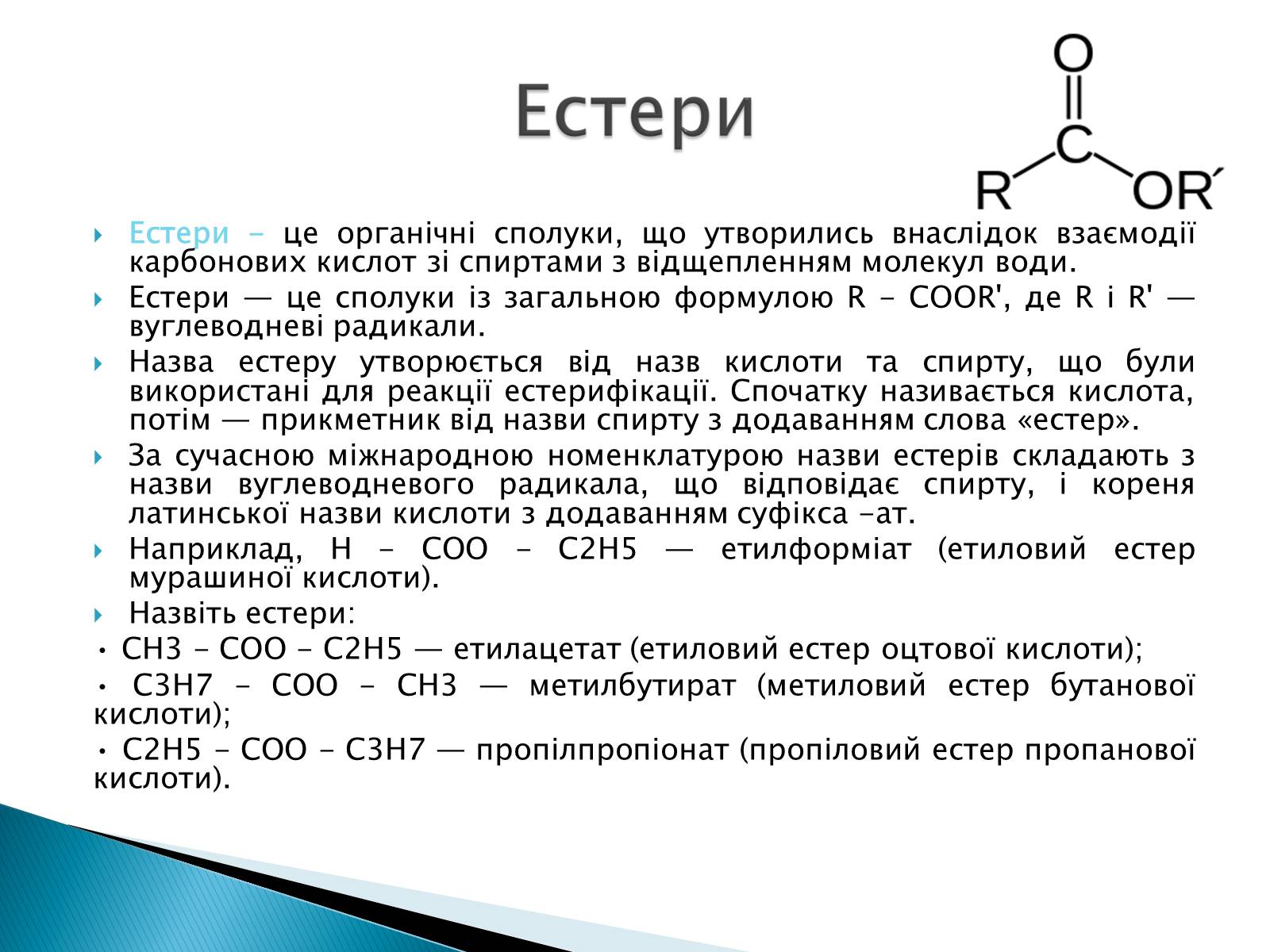 Естери

O
C
R
OR′

Естери – це органічні сполуки, що утворились внаслідок взаємодії карбонових кислот зі спиртами з відщепленням молекул води.

Естери — це сполуки із загальною формулою R – COOR', де R і R' — вуглеводневі радикали.

Назва естеру утворюється від назв кислоти та спирту, що були використані для реакції естерифікації. Спочатку називається кислота, потім — прикметник від назви спирту з додаванням слова «естер».

За сучасною міжнародною номенклатурою назви естерів складають з назви вуглеводневого радикала, що відповідає спирту, і кореня латинської назви кислоти з додаванням суфікса -ат.

Наприклад, H – COO – C2H5 — етилформіат (етиловий естер мурашиної кислоти).

Назвіть естери:

• CH3 – COO – C2H5 — етилацетат (етиловий естер оцтової кислоти);

• C3H7 – COO – CH3 — метилбутират (метиловий естер бутанової кислоти);

• C2H5 – COO – C3H7 — пропілпропіонат (пропіловий естер пропанової кислоти).